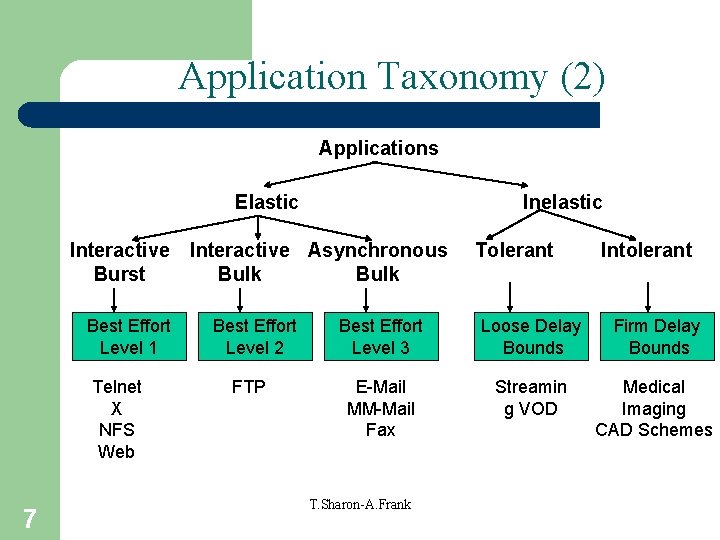 Application Taxonomy (2)

Applications

Elastic

Inelastic

Interactive Burst

Interactive Bulk

Asynchronous Bulk

Tolerant

Intolerant

Best Effort Level 1

Best Effort Level 2

Best Effort Level 3

Loose Delay Bounds

Firm Delay Bounds

Telnet
X
NFS
Web

FTP

E-Mail
MM-Mail
Fax

Streamin
g VOD

Medical
Imaging
CAD Schemes

T.Sharon-A.Frank

7